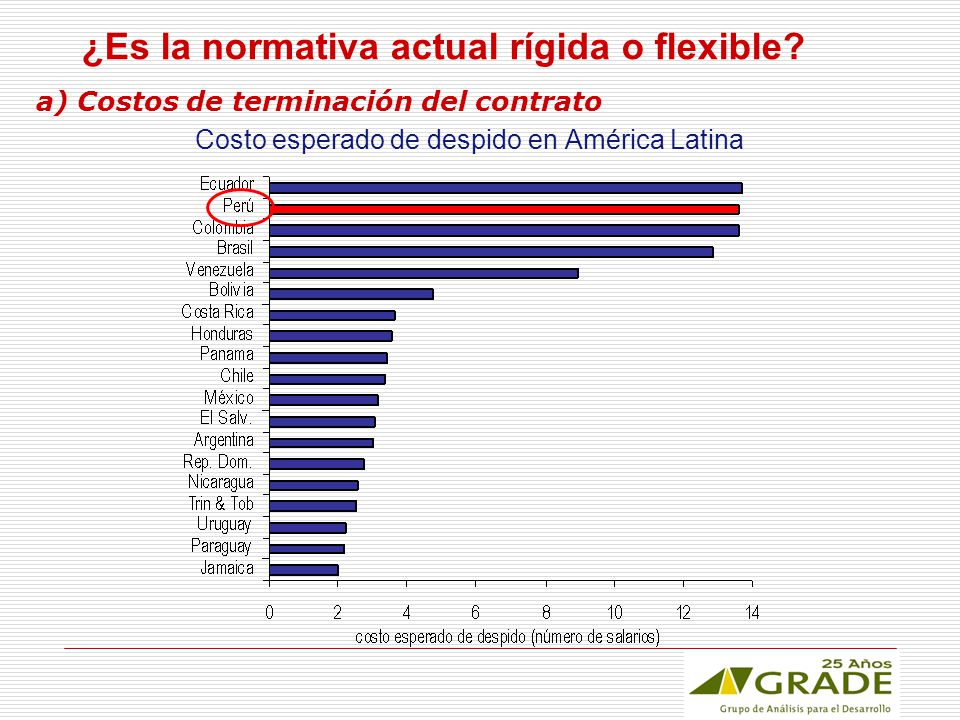 ¿Es la normativa actual rígida o flexible?

a) Costos de terminación del contrato

Costo esperado de despido en América Latina

Ecuador
Perú
Colombia
Brasil
Venezuela
Bolivia
Costa Rica
Honduras
Panama
Chile
México
El Salv.
Argentina
Rep. Dom.
Nicaragua
Trin & Tob
Uruguay
Paraguay
Jamaica

0 2 4 6 8 10 12 14

costo esperado de despido (número de salarios)

25 Años
GRADE
Grupo de Análisis para el Desarrollo